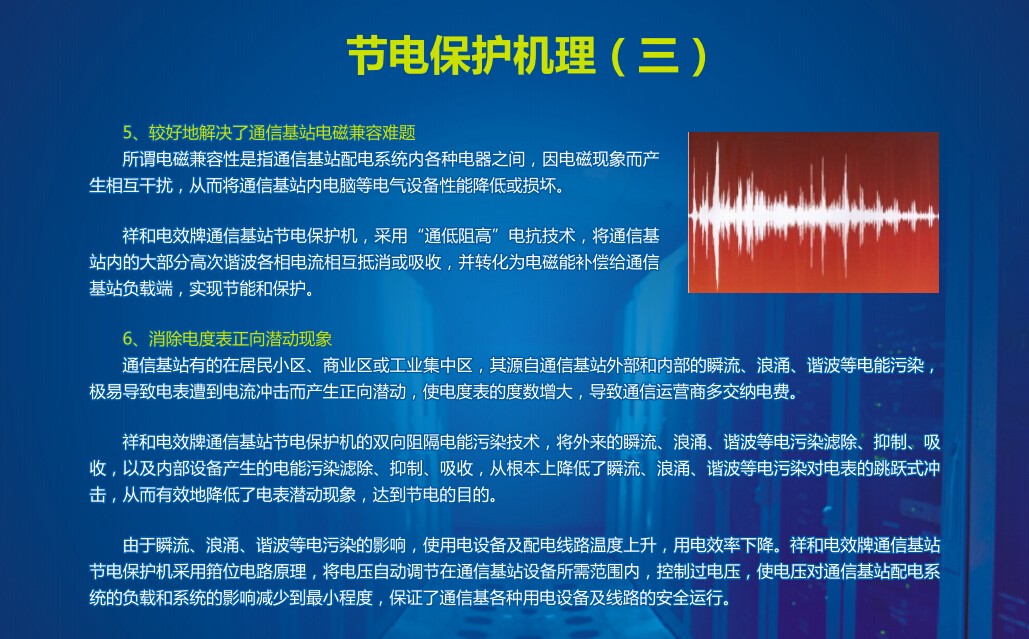 节电保护机理（三）

5、较好地解决了通信基站电磁兼容难题

所谓电磁兼容性是指通信基站配电系统内各种电器之间，因电磁现象而产生相互干扰，从而将通信基站内电脑等电气设备性能降低或损坏。

祥和电效牌通信基站节电保护机，采用“通低阻高”电抗技术，将通信基站内的大部分高次谐波各相电流相互抵消或吸收，并转化为电磁能补偿给通信基站负载端，实现节能和保护。

6、消除电度表正向潜动现象

通信基站有的在居民小区、商业区或工业集中区，其源自通信基站外部和内部的瞬流、浪涌、谐波等电能污染，极易导致电表遭到电流冲击而产生正向潜动，使电度表的度数增大，导致通信运营商多交纳电费。

祥和电效牌通信基站节电保护机的双向阻隔电能污染技术，将外来的瞬流、浪涌、谐波等电污染滤除、抑制、吸收，以及内部设备产生的电能污染滤除、抑制、吸收，从根本上降低了瞬流、浪涌、谐波等电污染对电表的跳跃式冲击，从而有效地降低了电表潜动现象，达到节电的目的。

由于瞬流、浪涌、谐波等电污染的影响，使用电设备及配电线路温度上升，用电效率下降。祥和电效牌通信基站节电保护机采用箝位电路原理，将电压自动调节在通信基站设备所需范围内，控制过电压，使电压对通信基站配电系统的负载和系统的影响减少到最小程度，保证了通信基各种用电设备及线路的安全运行。